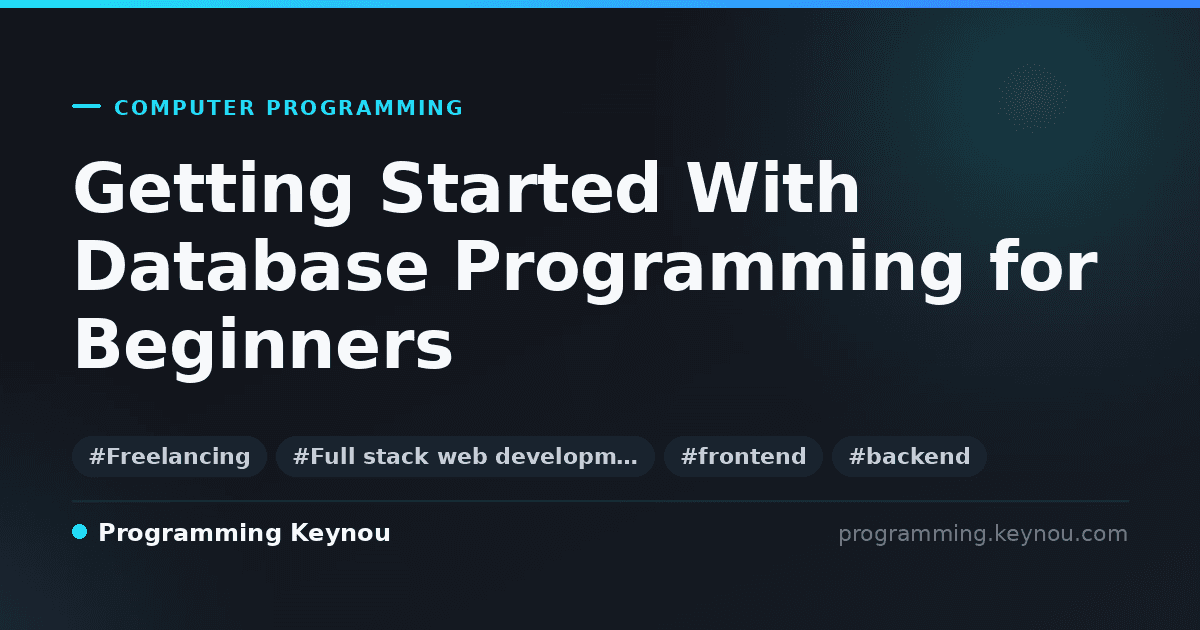 COMPUTER PROGRAMMING

Getting Started With Database Programming for Beginners

#Freelancing #Full stack web developm… #frontend #backend

Programming Keynou

programming.keynou.com